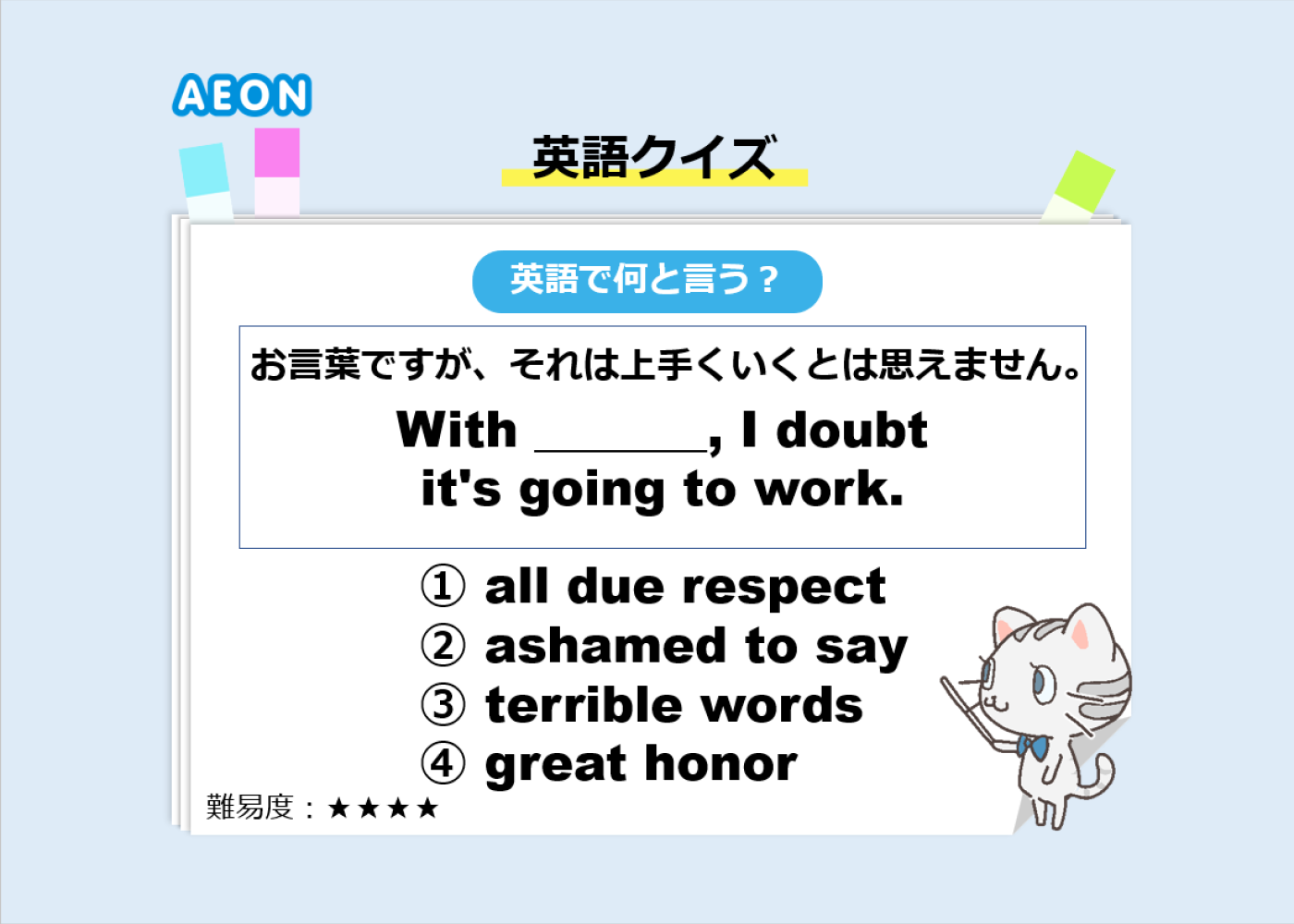 AEON

英語クイズ

英語で何と言う？

お言葉ですが、それは上手くいくとは思えません。

With ______, I doubt it's going to work.

① all due respect
② ashamed to say
③ terrible words
④ great honor

難易度：★★★★